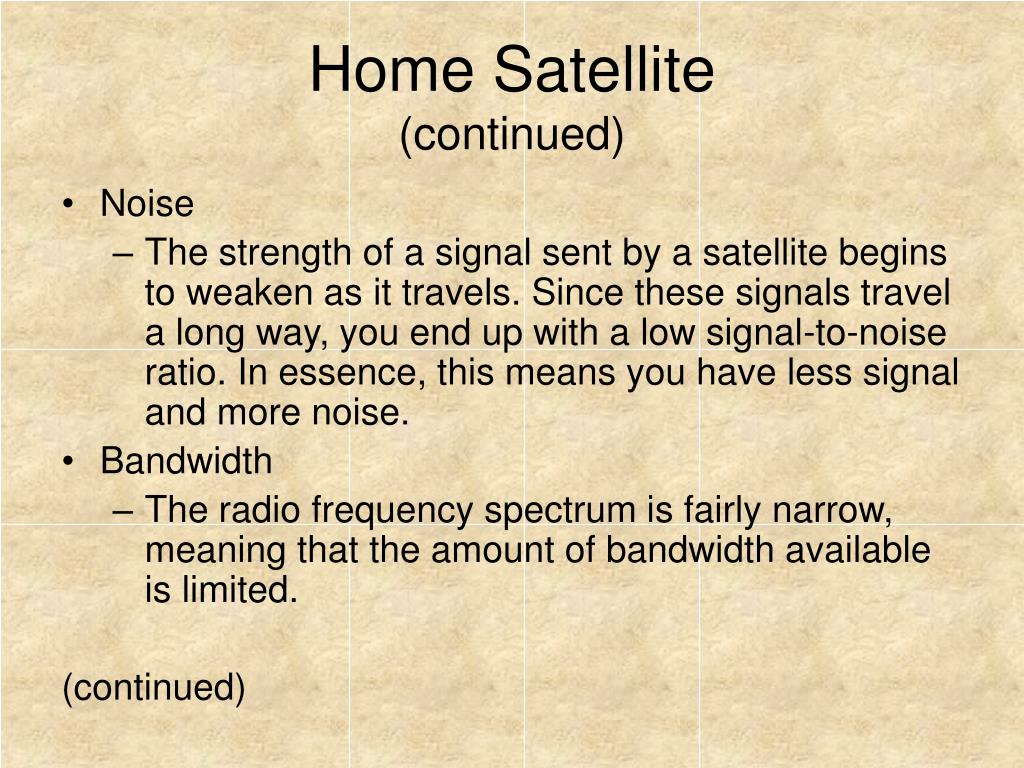 Home Satellite
(continued)

• Noise
– The strength of a signal sent by a satellite begins to weaken as it travels. Since these signals travel a long way, you end up with a low signal-to-noise ratio. In essence, this means you have less signal and more noise.
• Bandwidth
– The radio frequency spectrum is fairly narrow, meaning that the amount of bandwidth available is limited.

(continued)